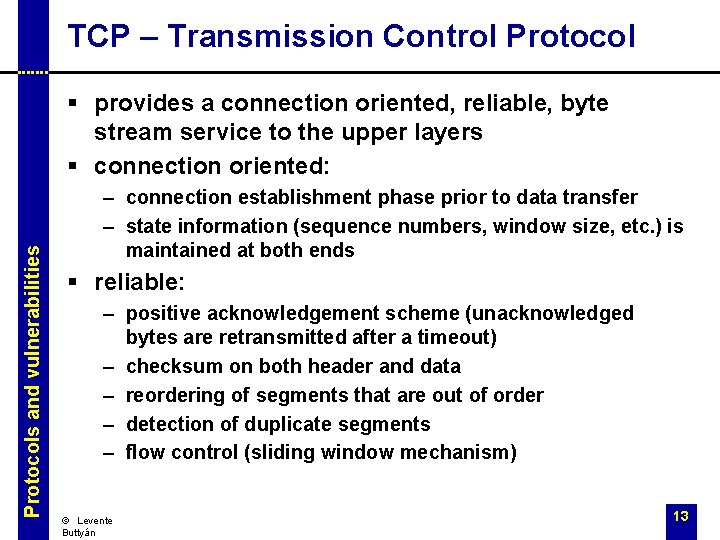 TCP – Transmission Control Protocol

Protocols and vulnerabilities

▪ provides a connection oriented, reliable, byte stream service to the upper layers
▪ connection oriented:
– connection establishment phase prior to data transfer
– state information (sequence numbers, window size, etc.) is maintained at both ends
▪ reliable:
– positive acknowledgement scheme (unacknowledged bytes are retransmitted after a timeout)
– checksum on both header and data
– reordering of segments that are out of order
– detection of duplicate segments
– flow control (sliding window mechanism)

© Levente Buttyán

13